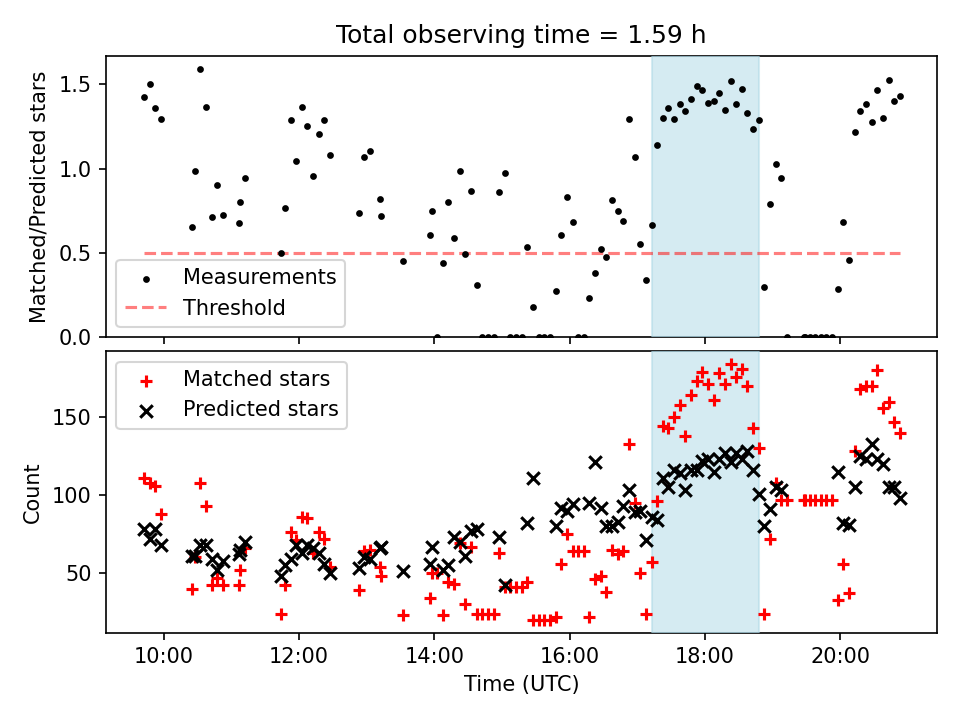 Total observing time = 1.59 h

Matched/Predicted stars

1.5
1.0
0.5
0.0

Measurements
Threshold

Count

150
100
50

Matched stars
Predicted stars

10:00
12:00
14:00
16:00
18:00
20:00

Time (UTC)